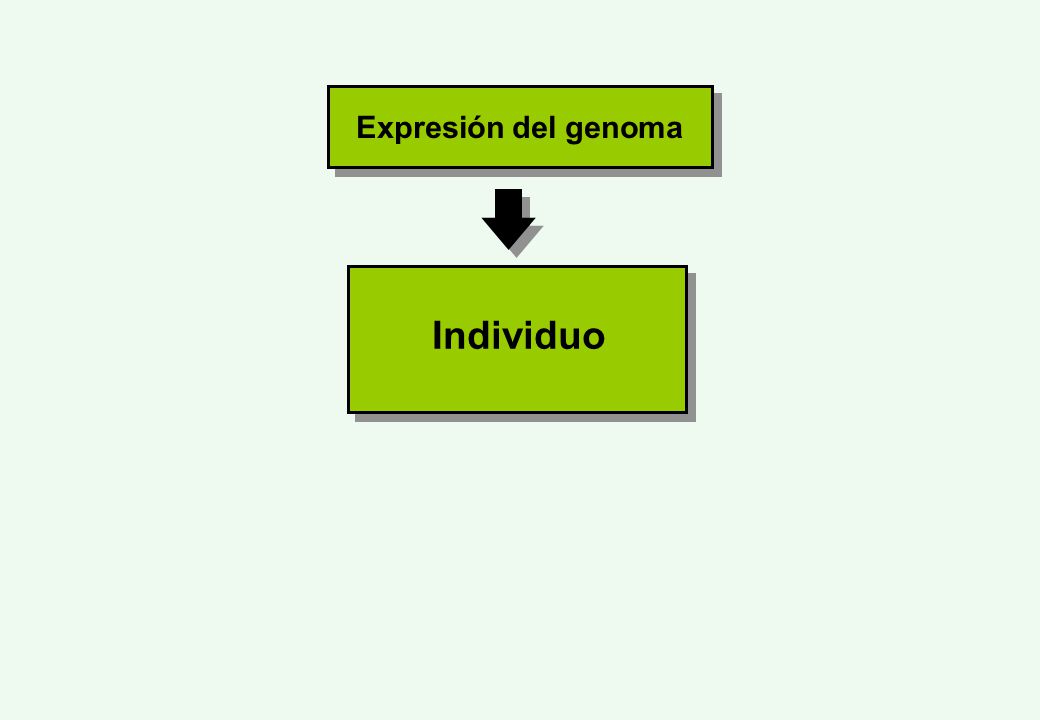 Expresión del genoma

Individuo